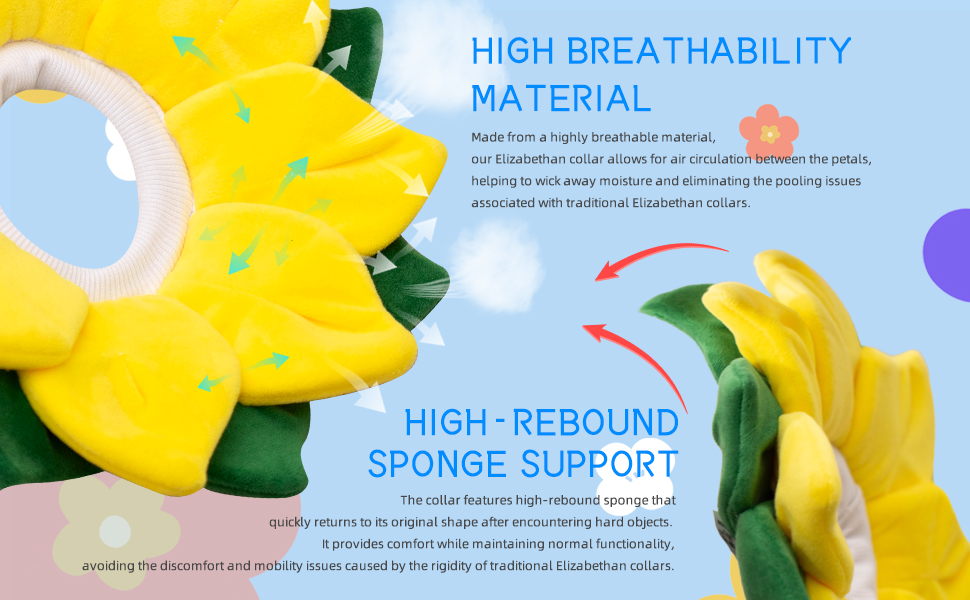 HIGH BREATHABILITY MATERIAL

Made from a highly breathable material, our Elizabethan collar allows for air circulation between the petals, helping to wick away moisture and eliminating the pooling issues associated with traditional Elizabethan collars.

HIGH-REBOUND SPONGE SUPPORT

The collar features high-rebound sponge that quickly returns to its original shape after encountering hard objects. It provides comfort while maintaining normal functionality, avoiding the discomfort and mobility issues caused by the rigidity of traditional Elizabethan collars.